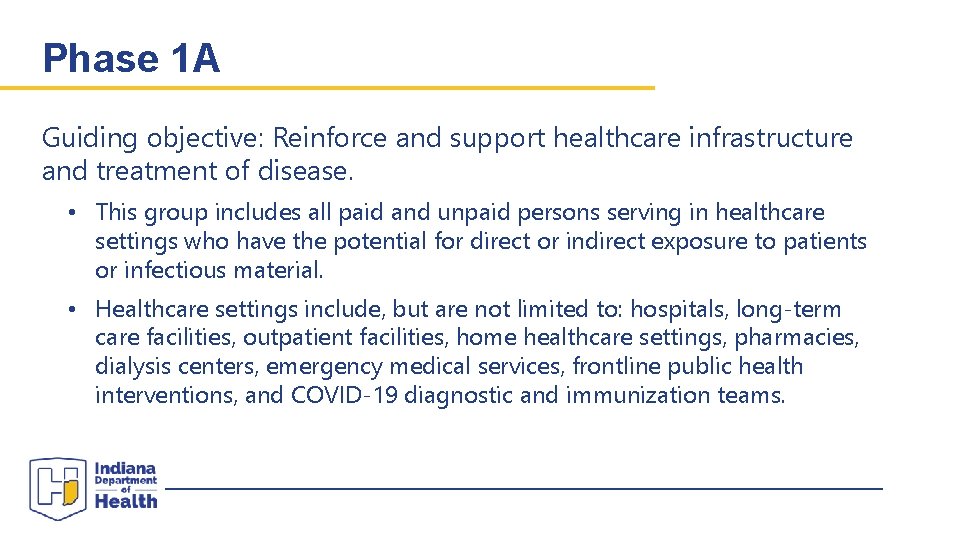 Phase 1A

Guiding objective: Reinforce and support healthcare infrastructure and treatment of disease.

• This group includes all paid and unpaid persons serving in healthcare settings who have the potential for direct or indirect exposure to patients or infectious material.

• Healthcare settings include, but are not limited to: hospitals, long-term care facilities, outpatient facilities, home healthcare settings, pharmacies, dialysis centers, emergency medical services, frontline public health interventions, and COVID-19 diagnostic and immunization teams.

Indiana Department of Health